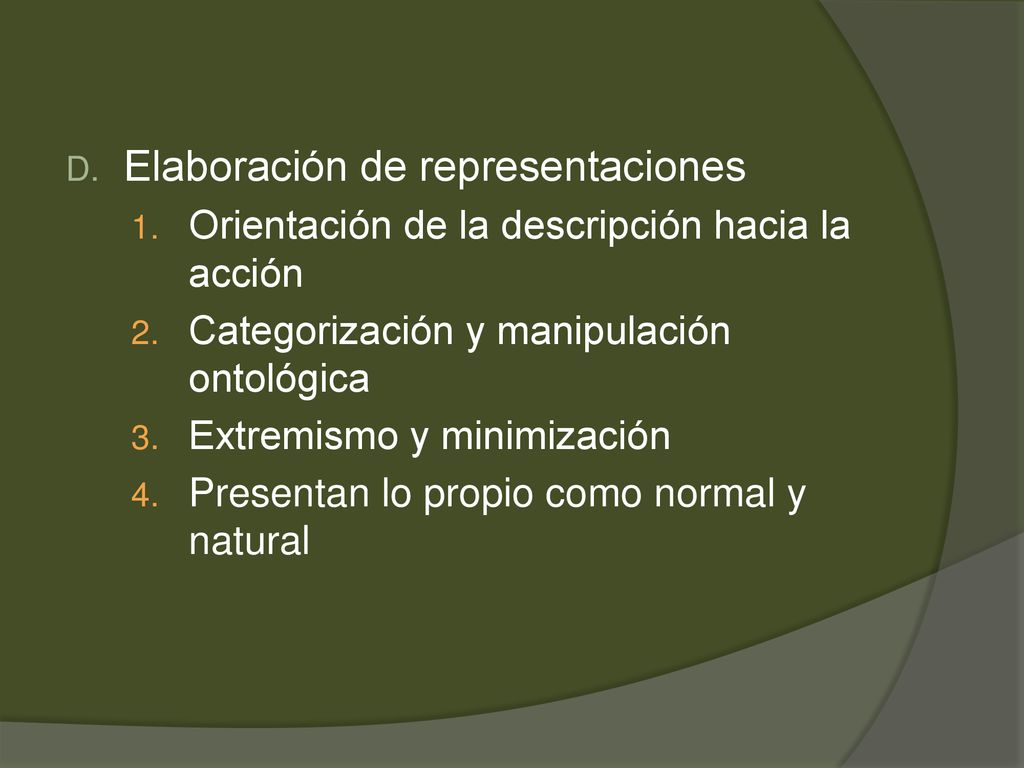 D. Elaboración de representaciones

1. Orientación de la descripción hacia la acción
2. Categorización y manipulación ontológica
3. Extremismo y minimización
4. Presentan lo propio como normal y natural